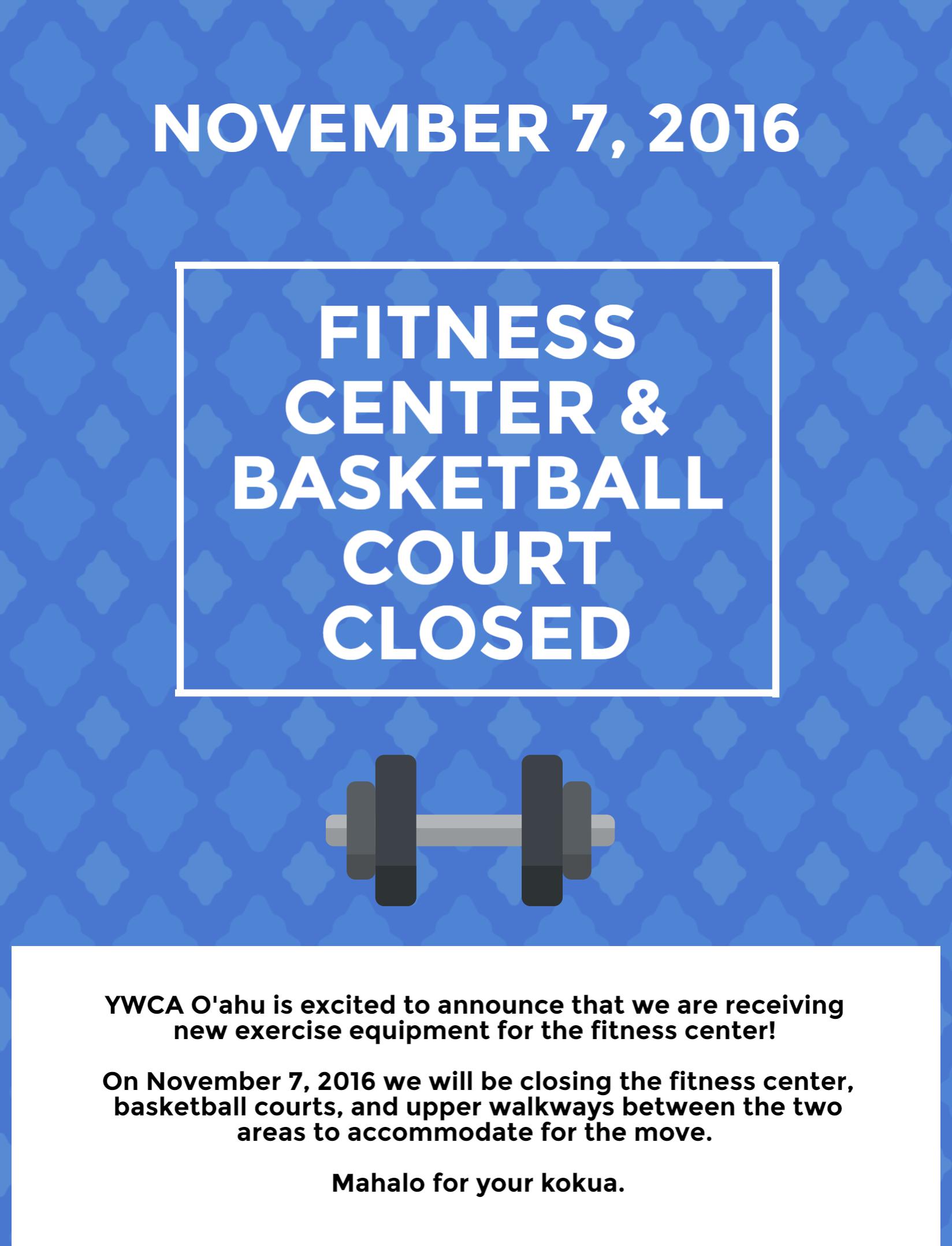 NOVEMBER 7, 2016

FITNESS CENTER & BASKETBALL COURT CLOSED

YWCA O'ahu is excited to announce that we are receiving new exercise equipment for the fitness center!

On November 7, 2016 we will be closing the fitness center, basketball courts, and upper walkways between the two areas to accommodate for the move.

Mahalo for your kokua.